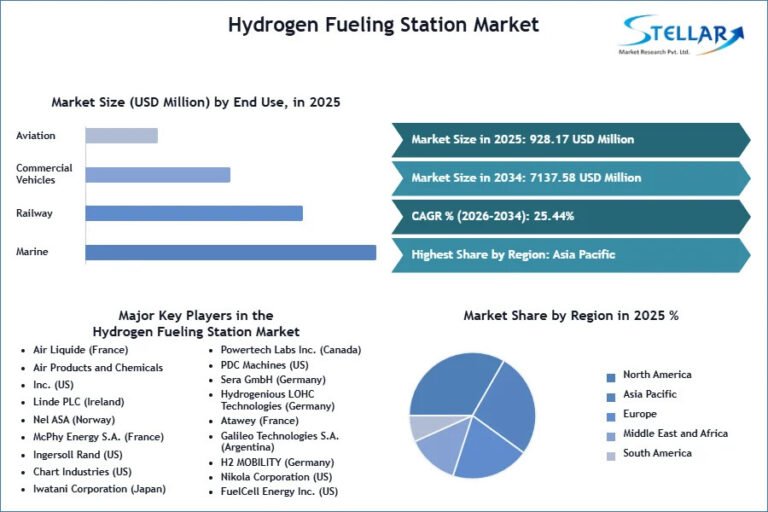 Hydrogen Fueling Station Market

STELLAR
Market Research Pvt. Ltd.

Market Size (USD Million) by End Use, in 2025

Aviation
Commercial Vehicles
Railway
Marine

Market Size in 2025: 928.17 USD Million
Market Size in 2034: 7137.58 USD Million
CAGR % (2026-2034): 25.44%
Highest Share by Region: Asia Pacific

Major Key Players in the Hydrogen Fueling Station Market

- Air Liquide (France)
- Air Products and Chemicals
- Inc. (US)
- Linde PLC (Ireland)
- Nel ASA (Norway)
- McPhy Energy S.A. (France)
- Ingersoll Rand (US)
- Chart Industries (US)
- Iwatani Corporation (Japan)
- Powertech Labs Inc. (Canada)
- PDC Machines (US)
- Sera GmbH (Germany)
- Hydrogenious LOHC Technologies (Germany)
- Atawey (France)
- Galileo Technologies S.A. (Argentina)
- H2 MOBILITY (Germany)
- Nikola Corporation (US)
- FuelCell Energy Inc. (US)

Market Share by Region in 2025 %

North America
Asia Pacific
Europe
Middle East and Africa
South America